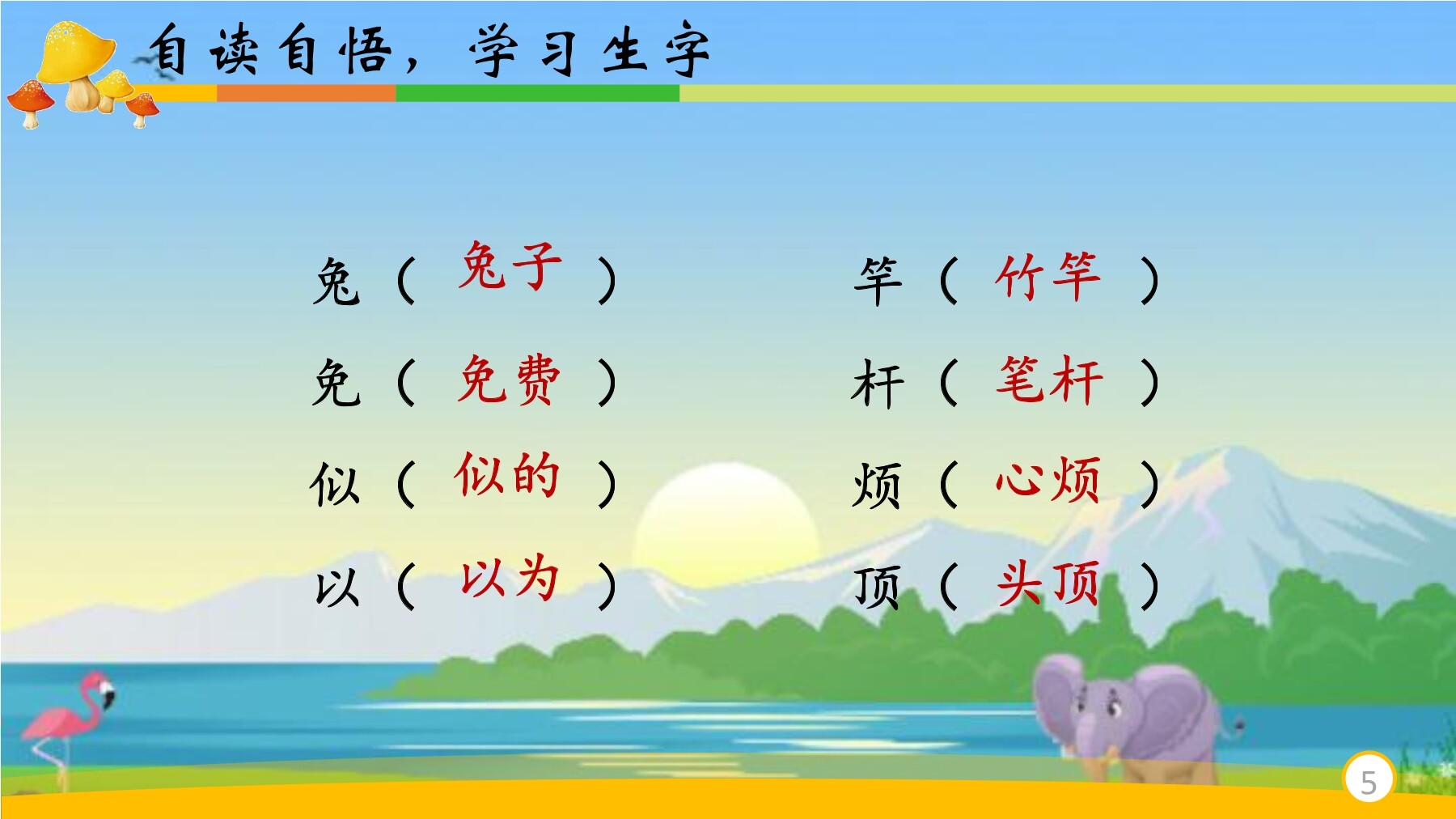 自读自悟，学习生字

兔（ 兔子 ）
免（ 免费 ）
似（ 似的 ）
以（ 以为 ）

竿（ 竹竿 ）
杆（ 笔杆 ）
烦（ 心烦 ）
顶（ 头顶 ）

5